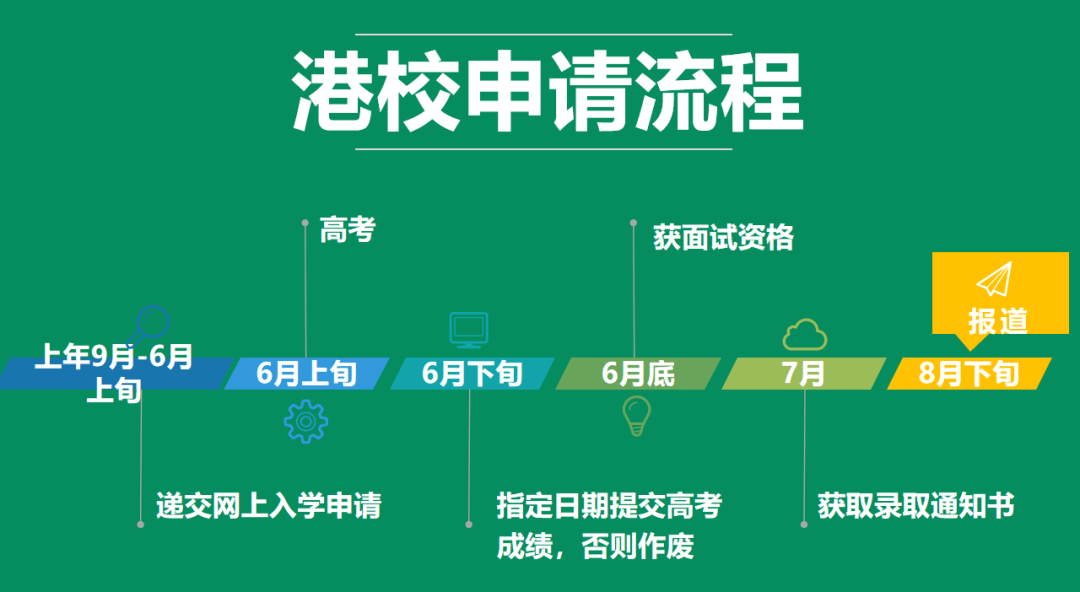 港校申请流程

高考

获面试资格

报道

上年9月-6月上旬

6月上旬

6月下旬

6月底

7月

8月下旬

递交网上入学申请

指定日期提交高考成绩，否则作废

获取录取通知书